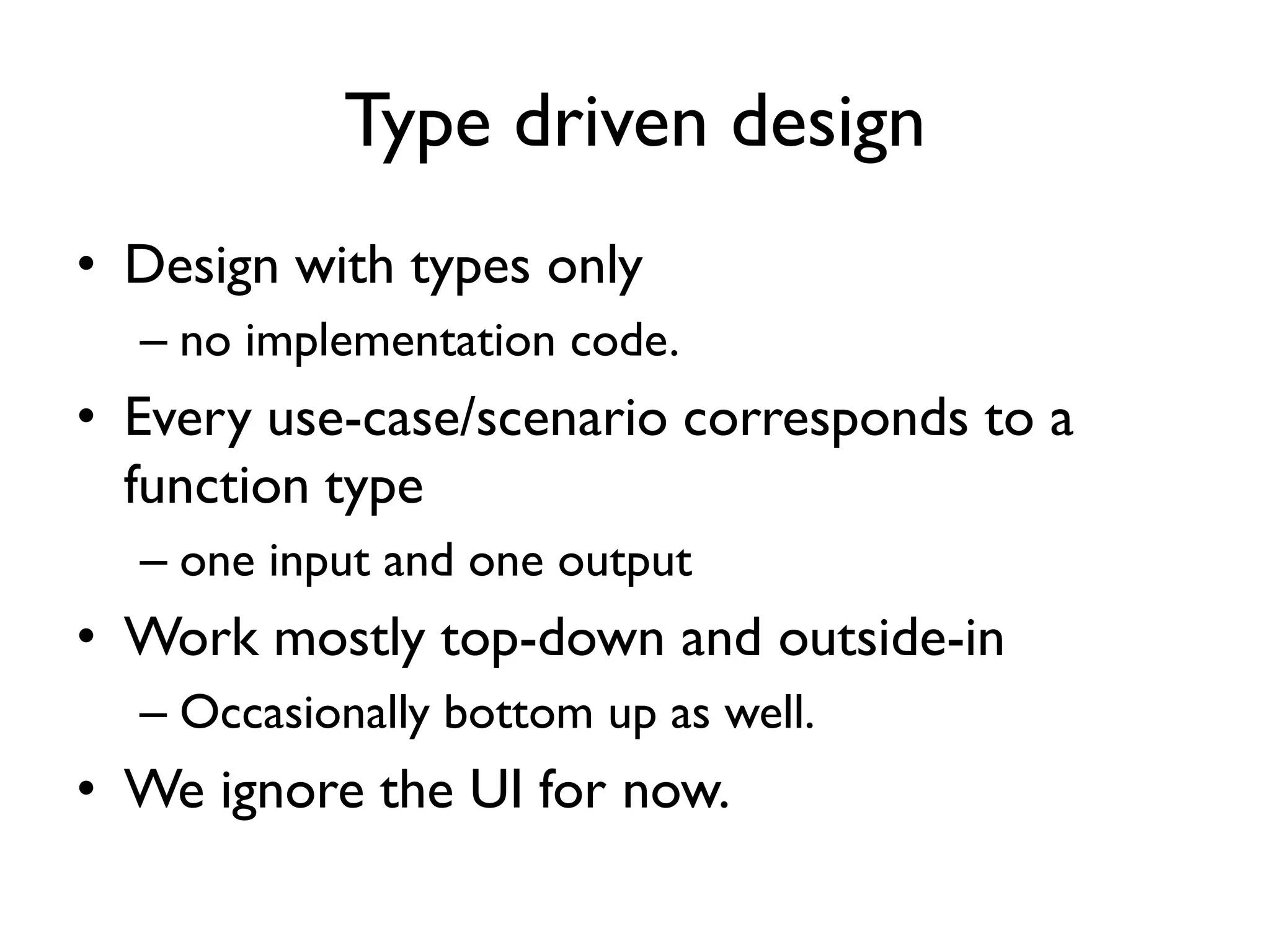 Type driven design

• Design with types only
– no implementation code.
• Every use-case/scenario corresponds to a function type
– one input and one output
• Work mostly top-down and outside-in
– Occasionally bottom up as well.
• We ignore the UI for now.